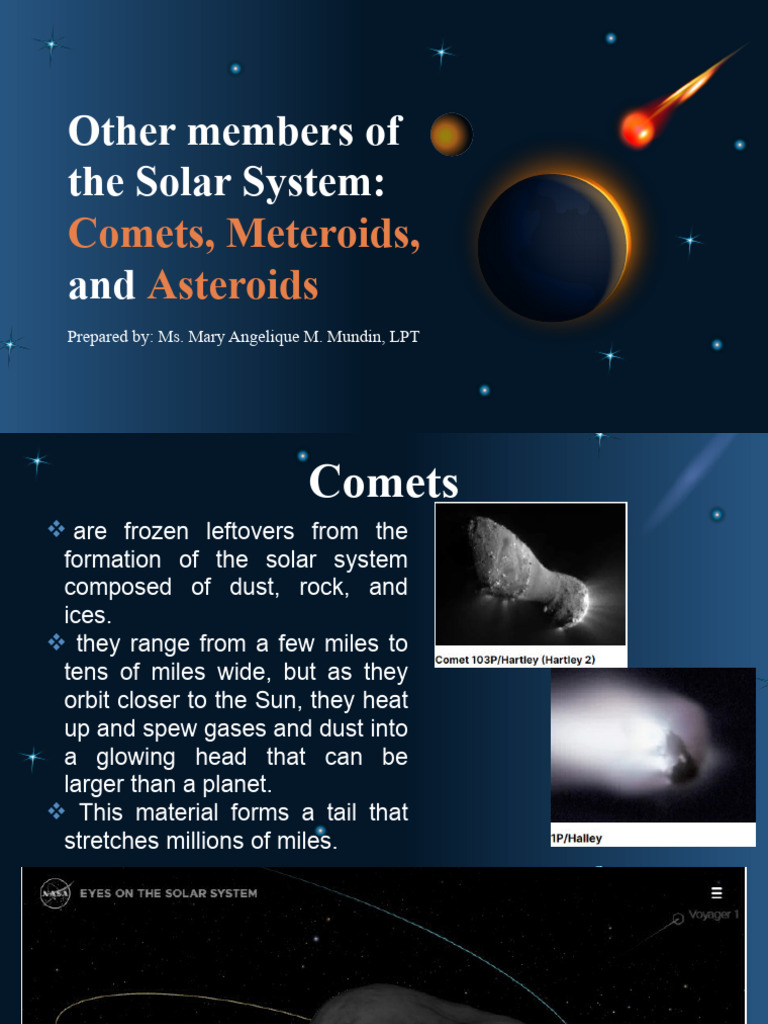 Other members of the Solar System: Comets, Meteroids, and Asteroids

Prepared by: Ms. Mary Angelique M. Mundin, LPT

Comets

❖ are frozen leftovers from the formation of the solar system composed of dust, rock, and ices.
❖ they range from a few miles to tens of miles wide, but as they orbit closer to the Sun, they heat up and spew gases and dust into a glowing head that can be larger than a planet.
❖ This material forms a tail that stretches millions of miles.

Comet 103P/Hartley (Hartley 2)

1P/Halley

NASA EYES ON THE SOLAR SYSTEM

Voyager 1